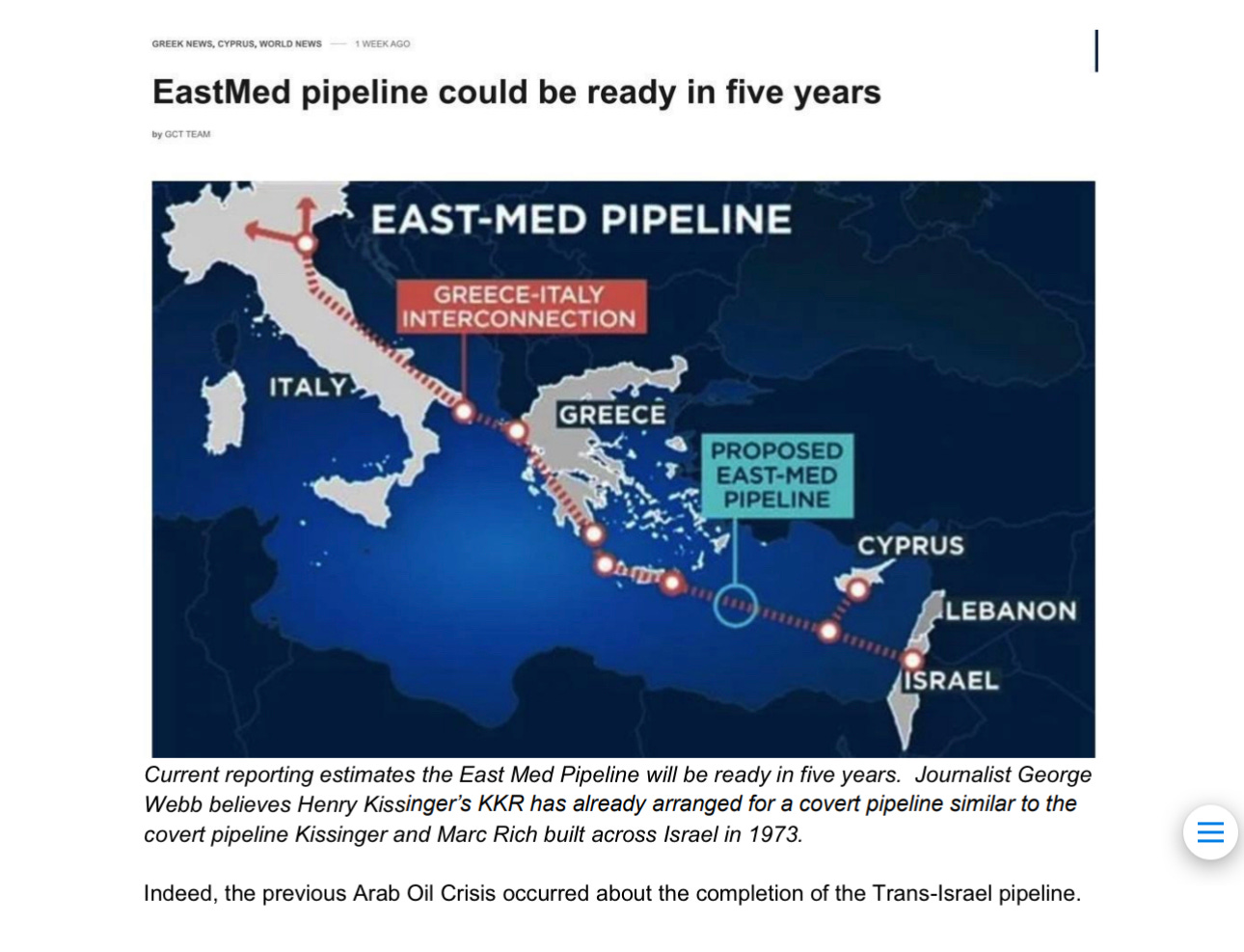 GREEK NEWS, CYPRUS, WORLD NEWS — 1 WEEK AGO

EastMed pipeline could be ready in five years

by GCT TEAM

EAST-MED PIPELINE

GREECE-ITALY INTERCONNECTION

ITALY

GREECE

PROPOSED EAST-MED PIPELINE

CYPRUS

LEBANON

ISRAEL

Current reporting estimates the East Med Pipeline will be ready in five years. Journalist George Webb believes Henry Kissinger's KKR has already arranged for a covert pipeline similar to the covert pipeline Kissinger and Marc Rich built across Israel in 1973.

Indeed, the previous Arab Oil Crisis occurred about the completion of the Trans-Israel pipeline.